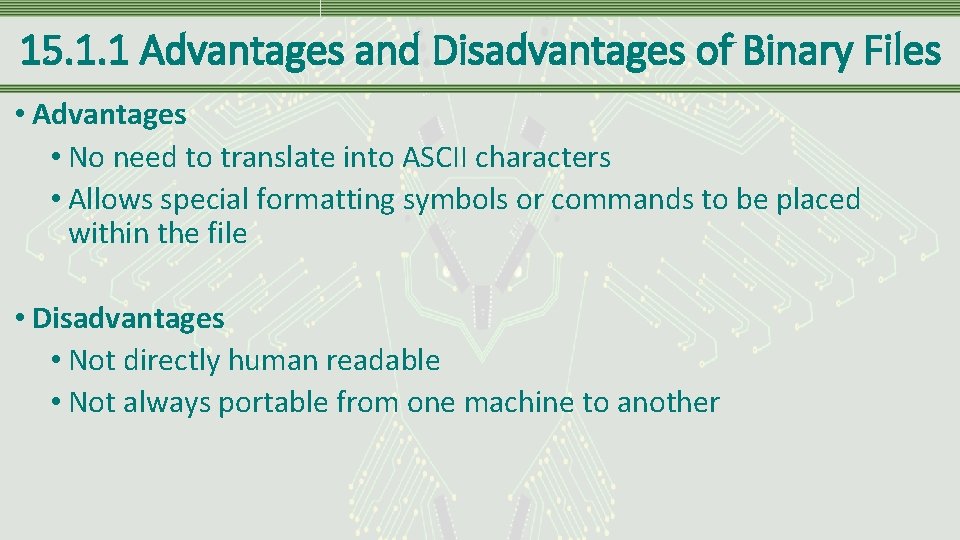 15.1.1 Advantages and Disadvantages of Binary Files

• Advantages
• No need to translate into ASCII characters
• Allows special formatting symbols or commands to be placed within the file

• Disadvantages
• Not directly human readable
• Not always portable from one machine to another